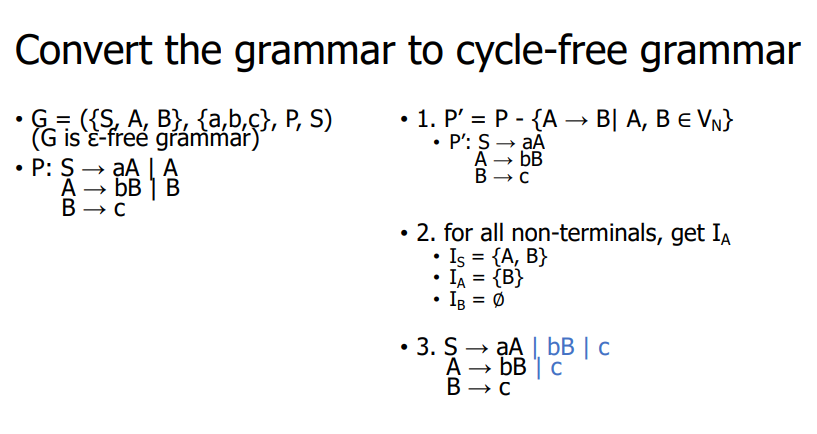 Convert the grammar to cycle-free grammar

• G = ({S, A, B}, {a,b,c}, P, S) (G is ε-free grammar)
• P: S → aA | A
A → bB | B
B → c

• 1. P′ = P - {A → B| A, B ∈ $V_N$}
• P′: S → aA
A → bB
B → c

• 2. for all non-terminals, get $I_A$
• $I_S$ = {A, B}
• $I_A$ = {B}
• $I_B$ = ∅

• 3. S → aA | bB | c
A → bB | c
B → c